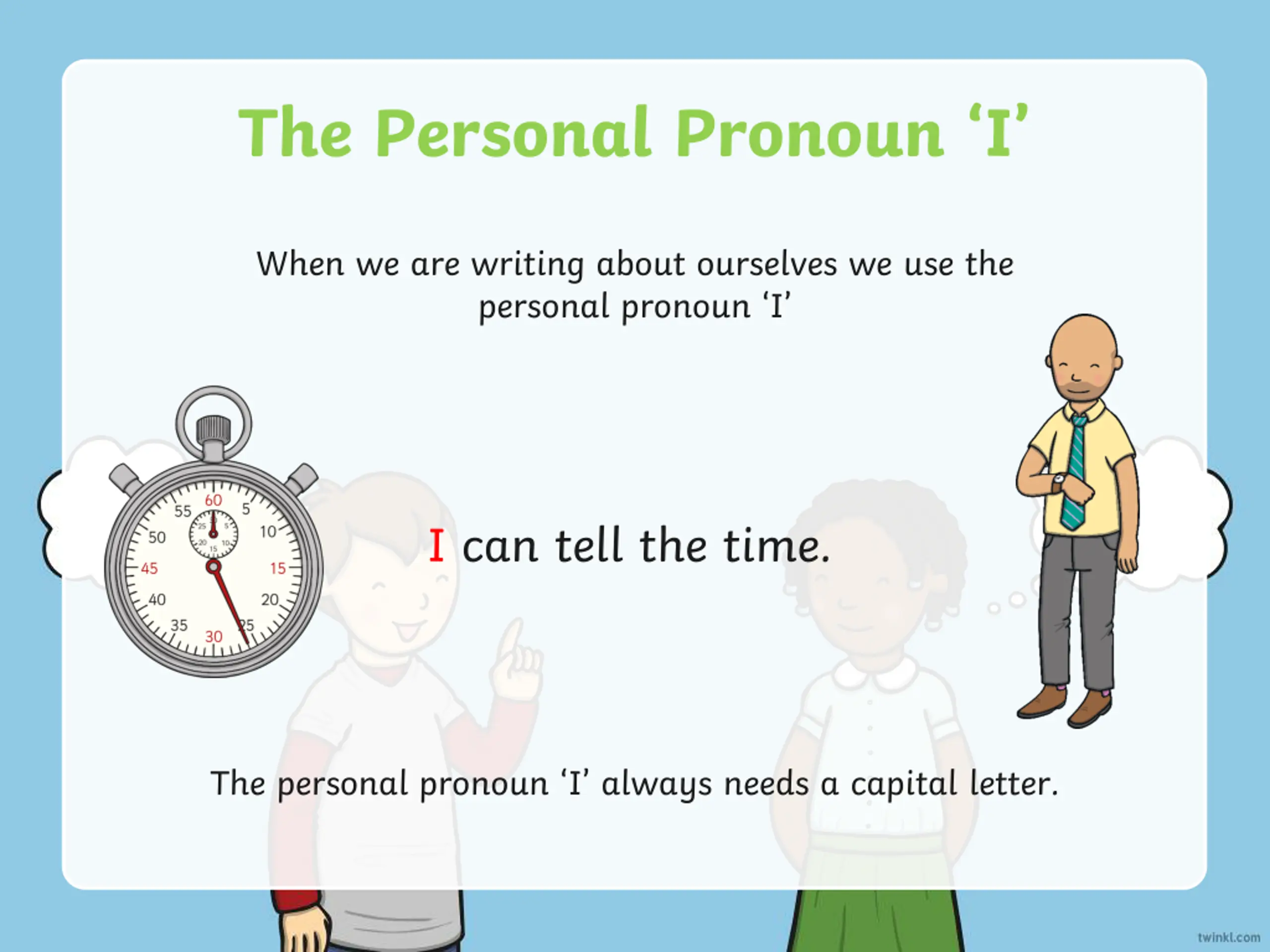 The Personal Pronoun ‘I’

When we are writing about ourselves we use the personal pronoun ‘I’

60 5 10 15 20 25 30 35 40 45 50 55

I can tell the time.

The personal pronoun ‘I’ always needs a capital letter.

twinkl.com